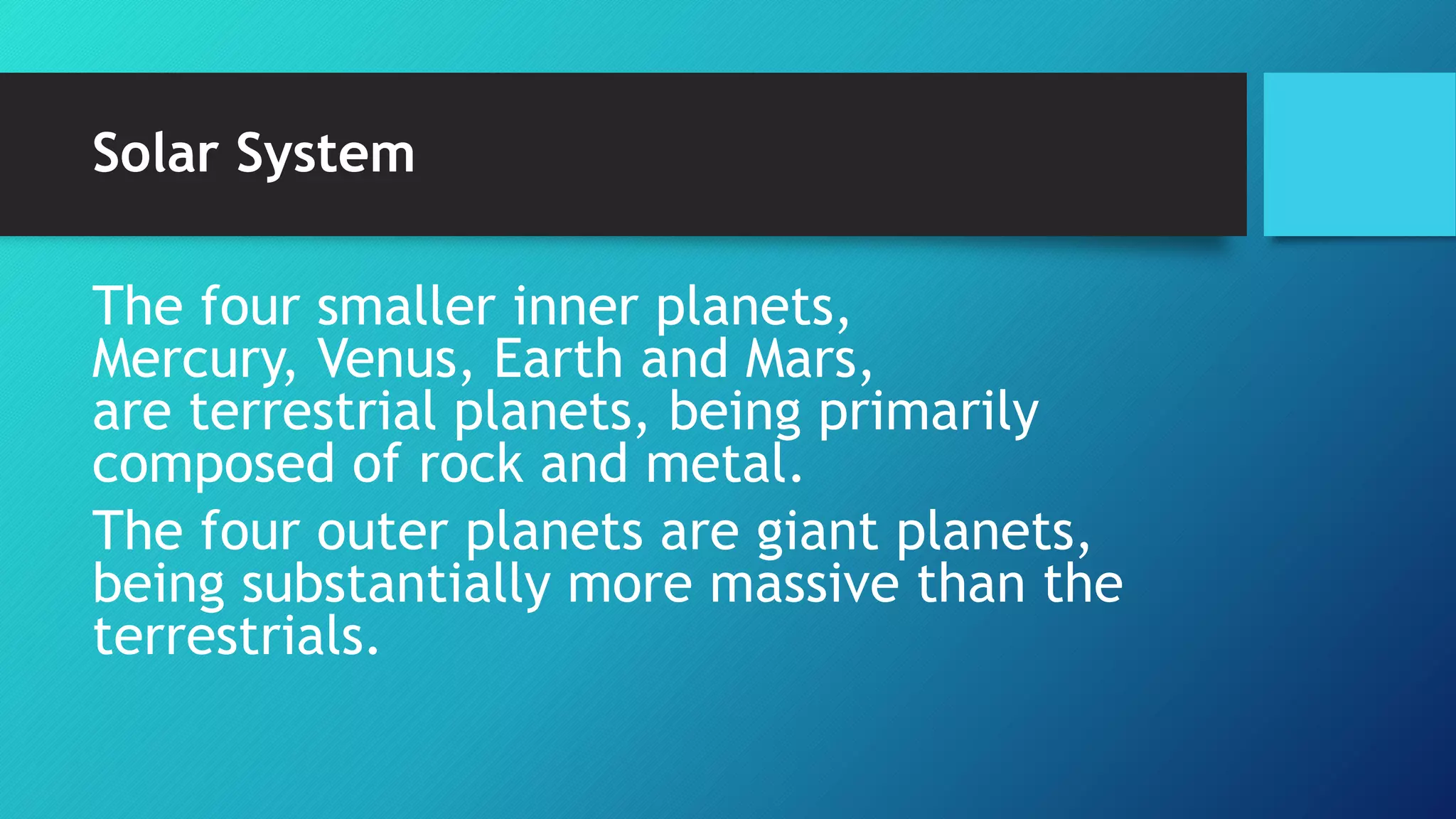 Solar System

The four smaller inner planets, Mercury, Venus, Earth and Mars, are terrestrial planets, being primarily composed of rock and metal.

The four outer planets are giant planets, being substantially more massive than the terrestrials.